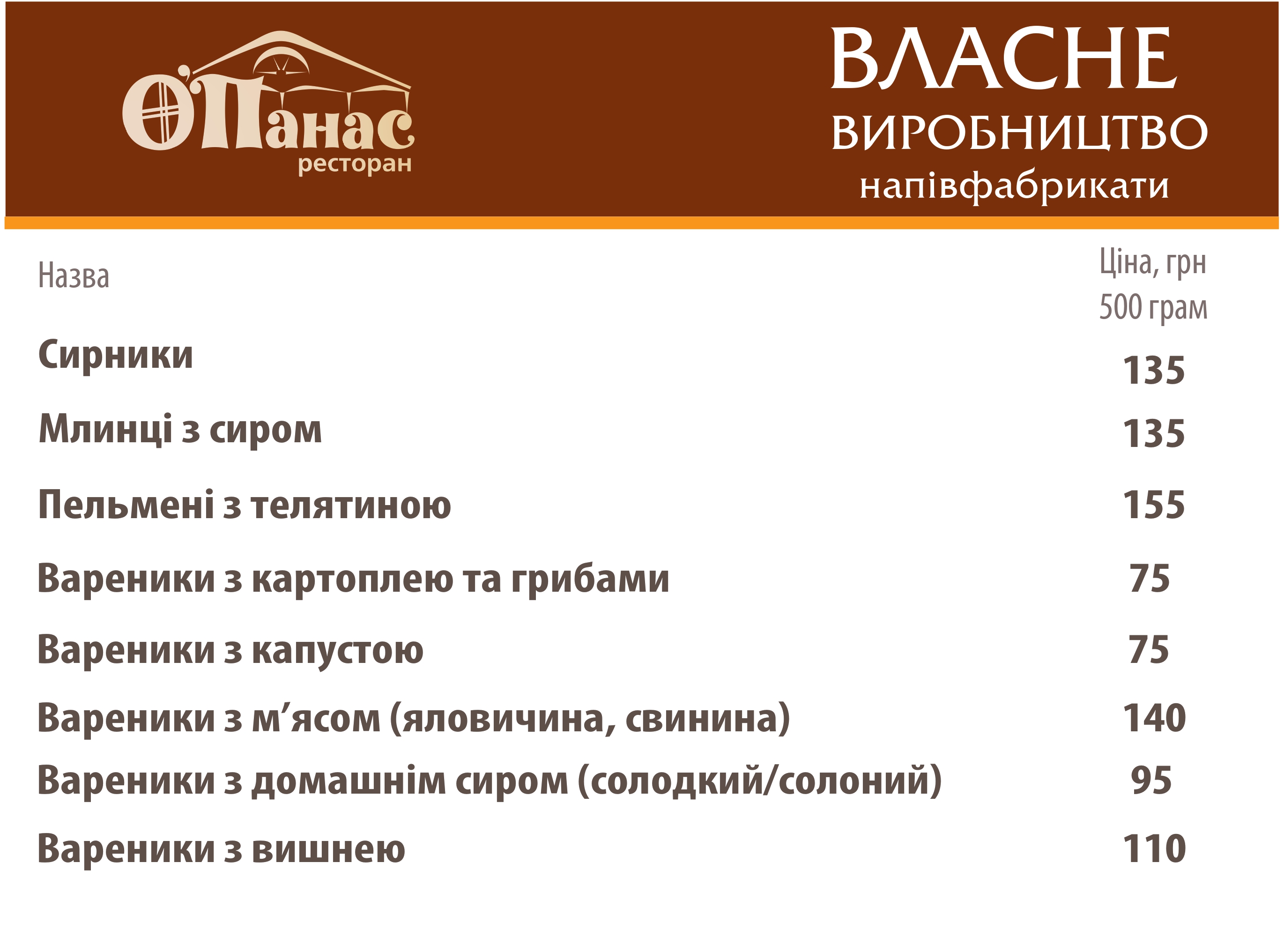 О'Панас
ресторан

ВЛАСНЕ
ВИРОБНИЦТВО
напівфабрикати

| Назва | Ціна, грн 500 грам |
|---|---|
| Сирники | 135 |
| Млинці з сиром | 135 |
| Пельмені з телятиною | 155 |
| Вареники з картоплею та грибами | 75 |
| Вареники з капустою | 75 |
| Вареники з м'ясом (яловичина, свинина) | 140 |
| Вареники з домашнім сиром (солодкий/солоний) | 95 |
| Вареники з вишнею | 110 |